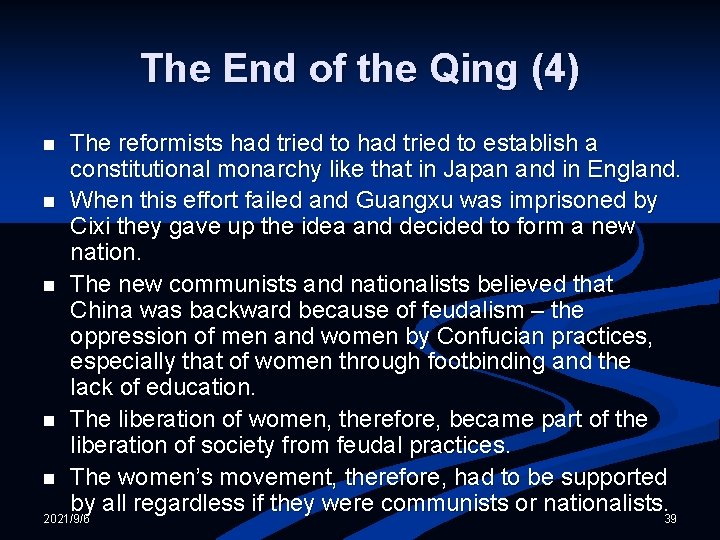 The End of the Qing (4)

- The reformists had tried to had tried to establish a constitutional monarchy like that in Japan and in England.
- When this effort failed and Guangxu was imprisoned by Cixi they gave up the idea and decided to form a new nation.
- The new communists and nationalists believed that China was backward because of feudalism – the oppression of men and women by Confucian practices, especially that of women through footbinding and the lack of education.
- The liberation of women, therefore, became part of the liberation of society from feudal practices.
- The women's movement, therefore, had to be supported by all regardless if they were communists or nationalists.

2021/9/6

39